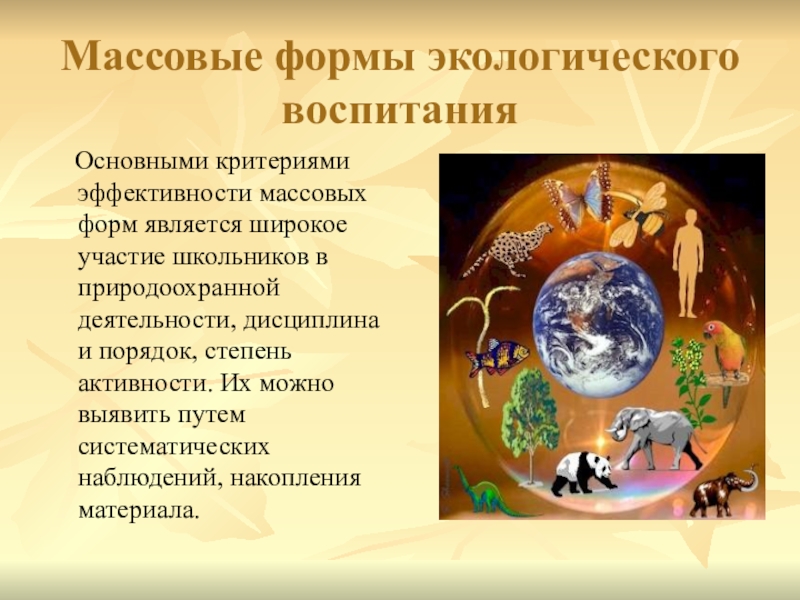 Массовые формы экологического воспитания

Основными критериями эффективности массовых форм является широкое участие школьников в природоохранной деятельности, дисциплина и порядок, степень активности. Их можно выявить путем систематических наблюдений, накопления материала.